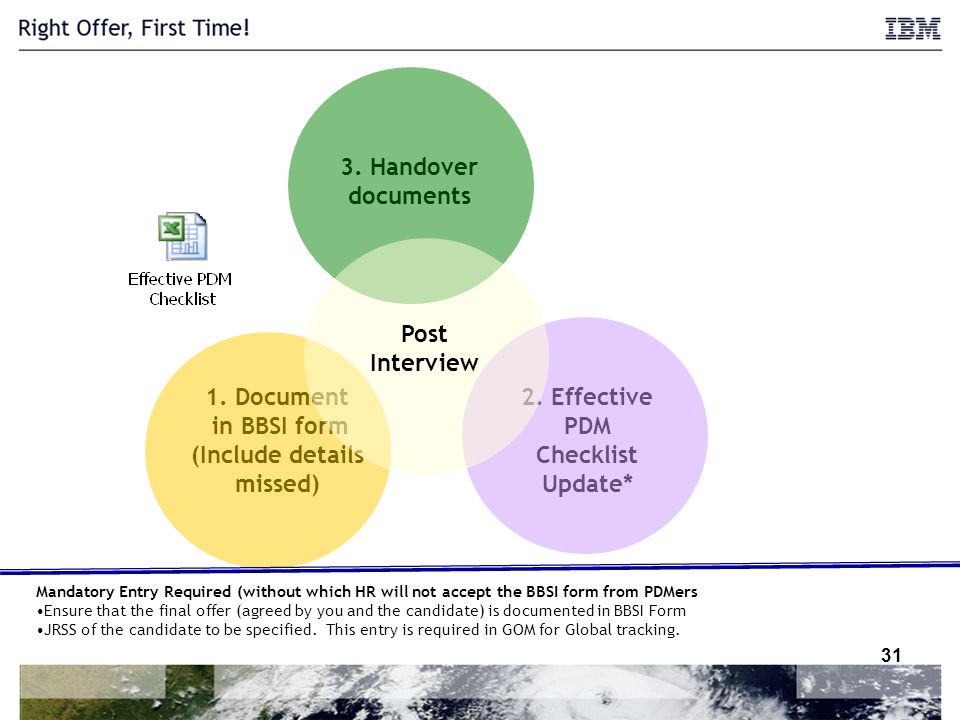 Right Offer, First Time!

IBM

3. Handover documents

Effective PDM Checklist

Post Interview

1. Document in BBSI form (Include details missed)

2. Effective PDM Checklist Update*

Mandatory Entry Required (without which HR will not accept the BBSI form from PDMers
•Ensure that the final offer (agreed by you and the candidate) is documented in BBSI Form
•JRSS of the candidate to be specified. This entry is required in GOM for Global tracking.

31